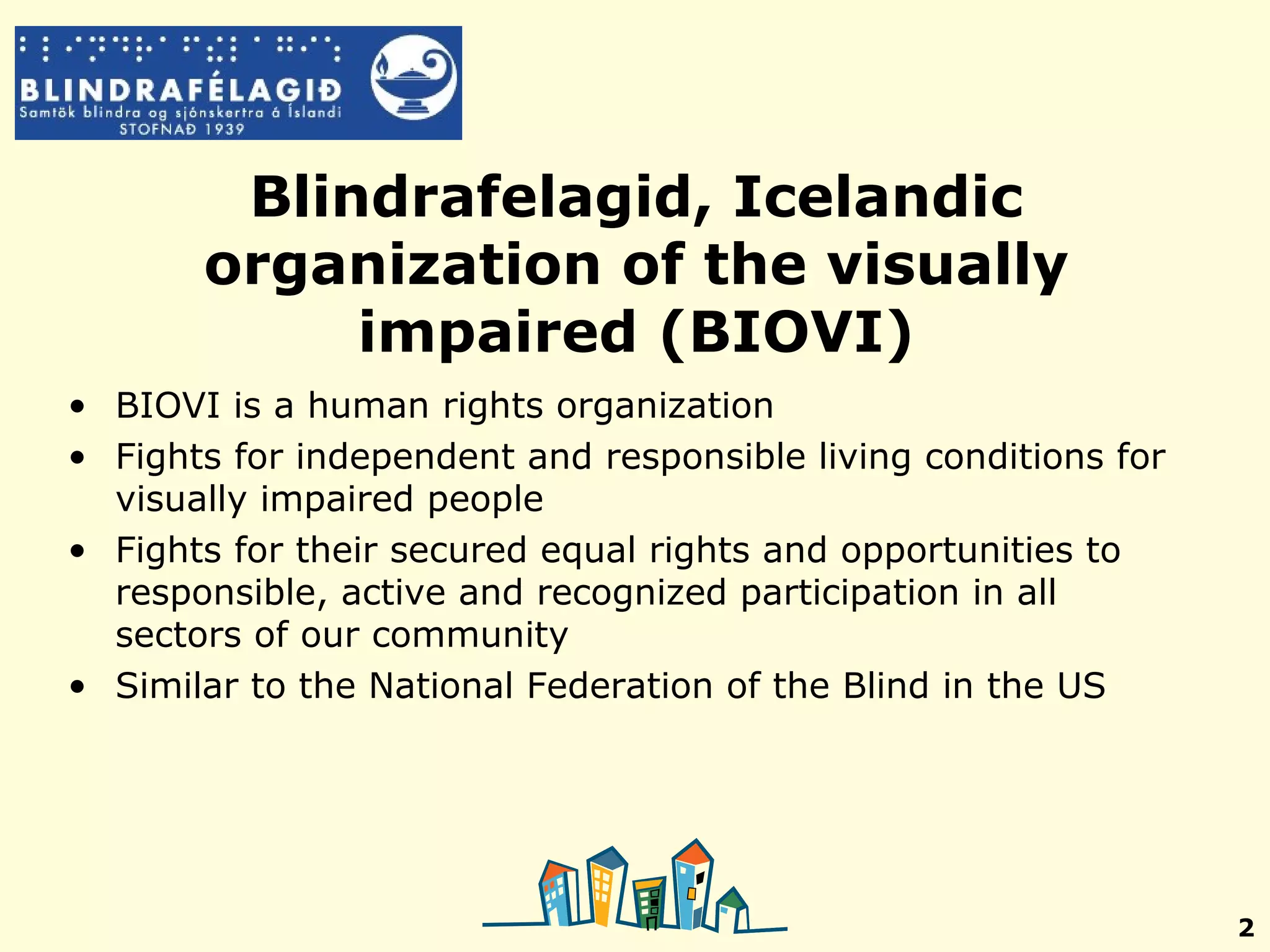 BLINDRAFÉLAGIÐ
Samtök blindra og sjónskertra á Íslandi
STOFNAÐ 1939

Blindrafelagid, Icelandic organization of the visually impaired (BIOVI)

• BIOVI is a human rights organization
• Fights for independent and responsible living conditions for visually impaired people
• Fights for their secured equal rights and opportunities to responsible, active and recognized participation in all sectors of our community
• Similar to the National Federation of the Blind in the US

2